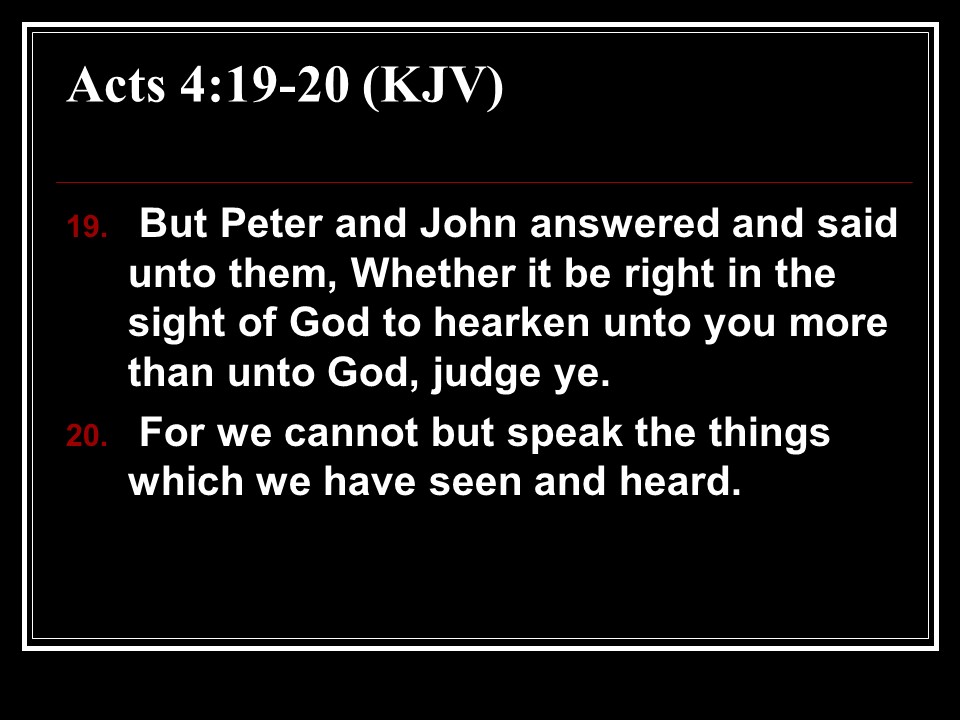 Acts 4:19-20 (KJV)

19. But Peter and John answered and said unto them, Whether it be right in the sight of God to hearken unto you more than unto God, judge ye.

20. For we cannot but speak the things which we have seen and heard.